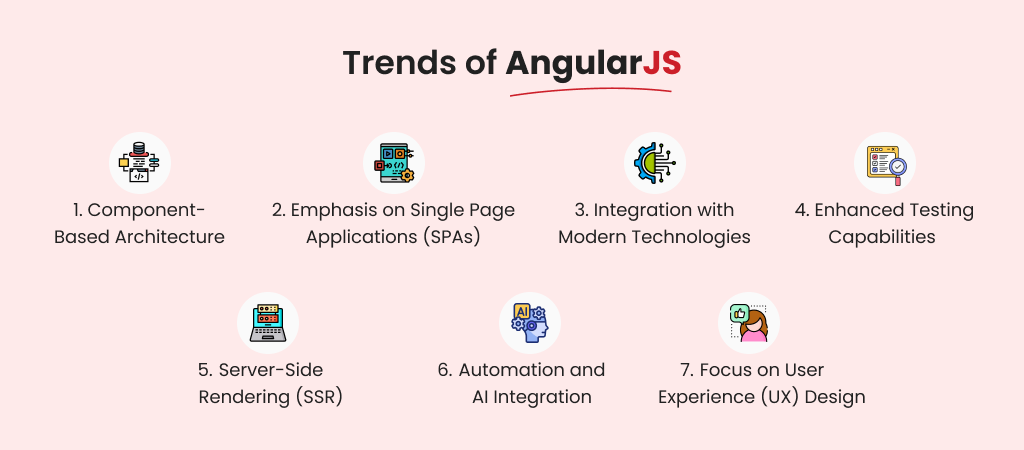 Trends of AngularJS

1. Component-Based Architecture

2. Emphasis on Single Page Applications (SPAs)

3. Integration with Modern Technologies

4. Enhanced Testing Capabilities

5. Server-Side Rendering (SSR)

6. Automation and AI Integration

7. Focus on User Experience (UX) Design